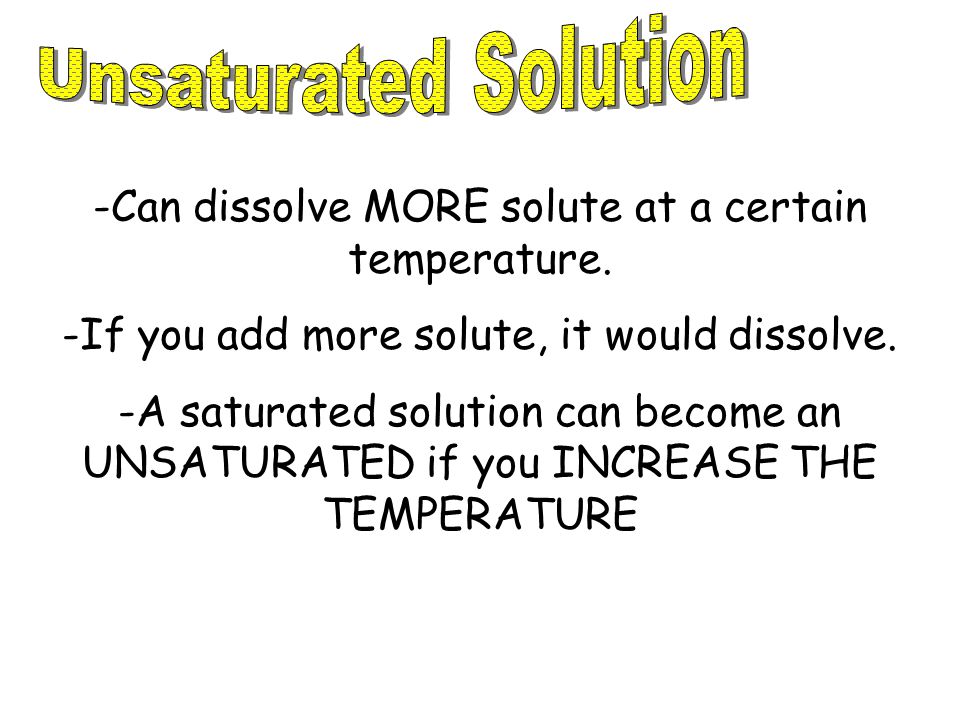 Unsaturated Solution

-Can dissolve MORE solute at a certain temperature.

-If you add more solute, it would dissolve.

-A saturated solution can become an UNSATURATED if you INCREASE THE TEMPERATURE